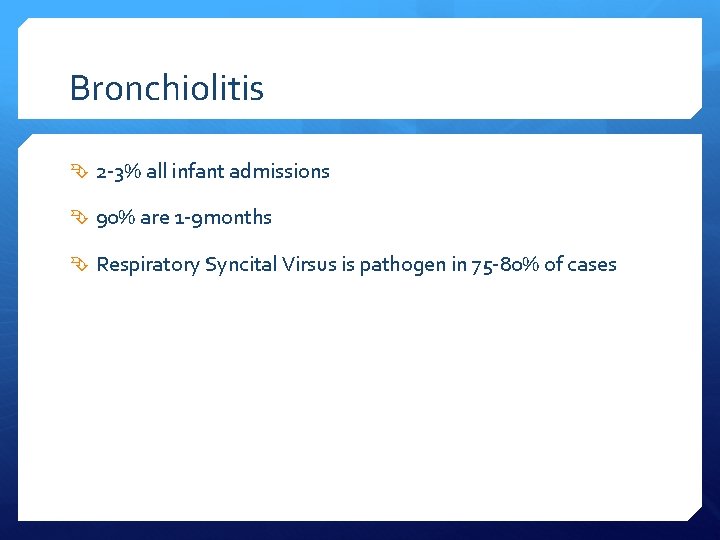 Bronchiolitis

2-3% all infant admissions

90% are 1-9months

Respiratory Syncital Virsus is pathogen in 75-80% of cases